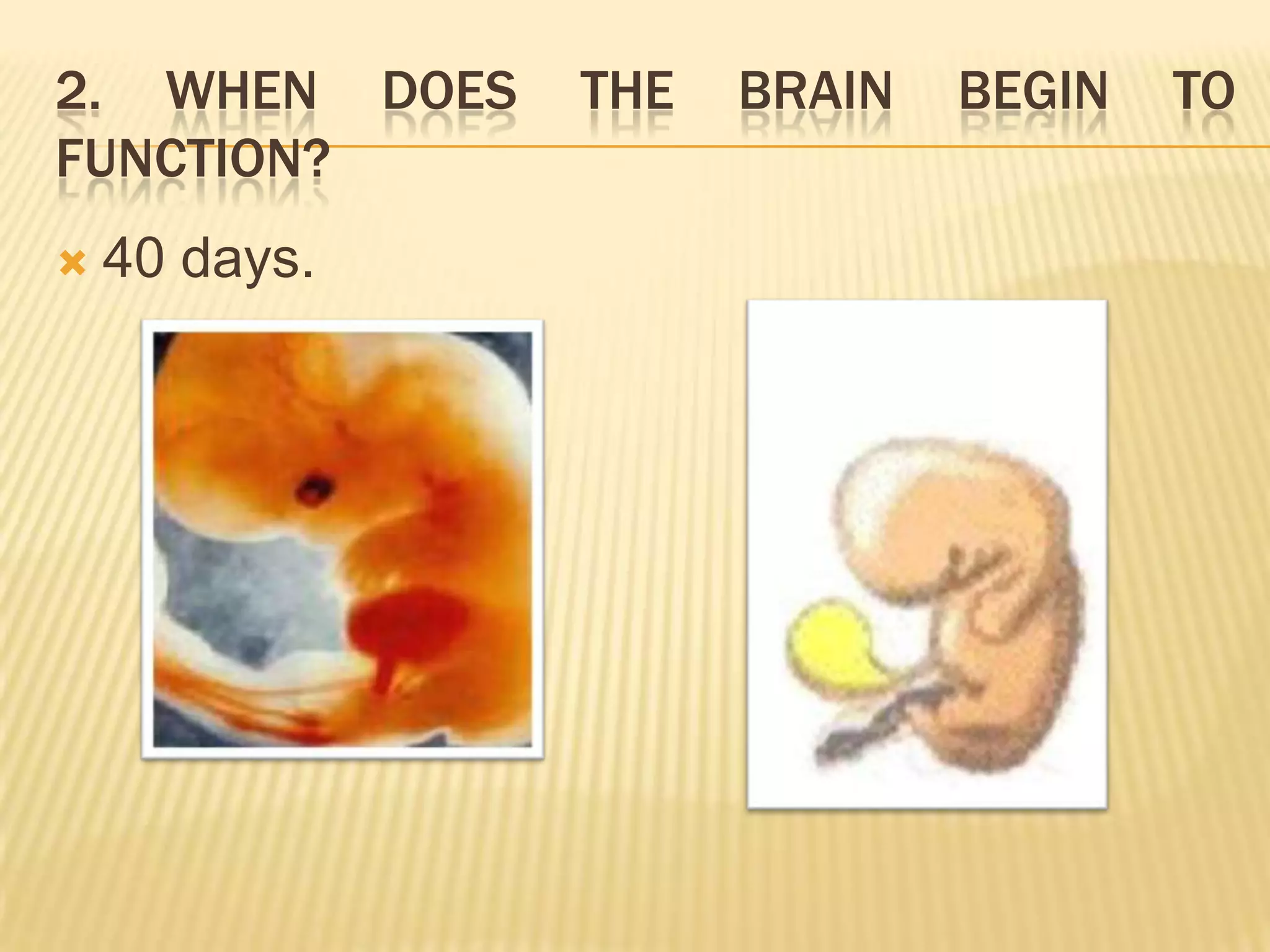 2. WHEN DOES THE BRAIN BEGIN TO FUNCTION?

40 days.